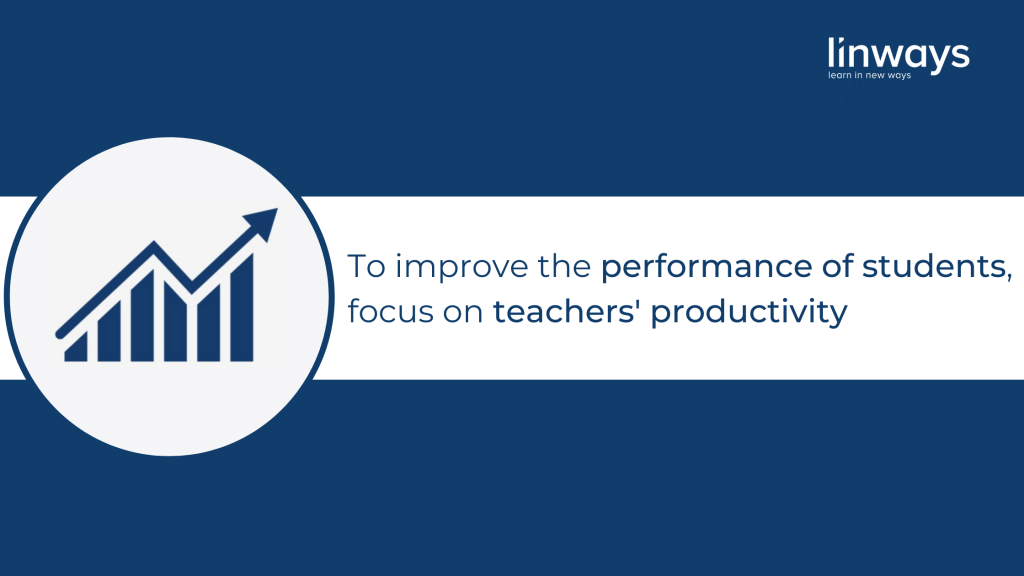 linways
learn in new ways

To improve the performance of students, focus on teachers' productivity